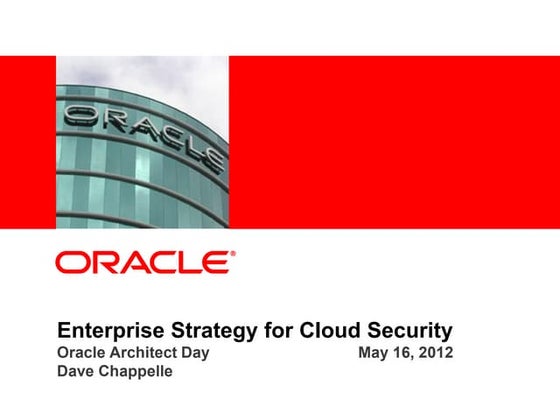 ORACLE

ORACLE®

Enterprise Strategy for Cloud Security
Oracle Architect Day May 16, 2012
Dave Chappelle